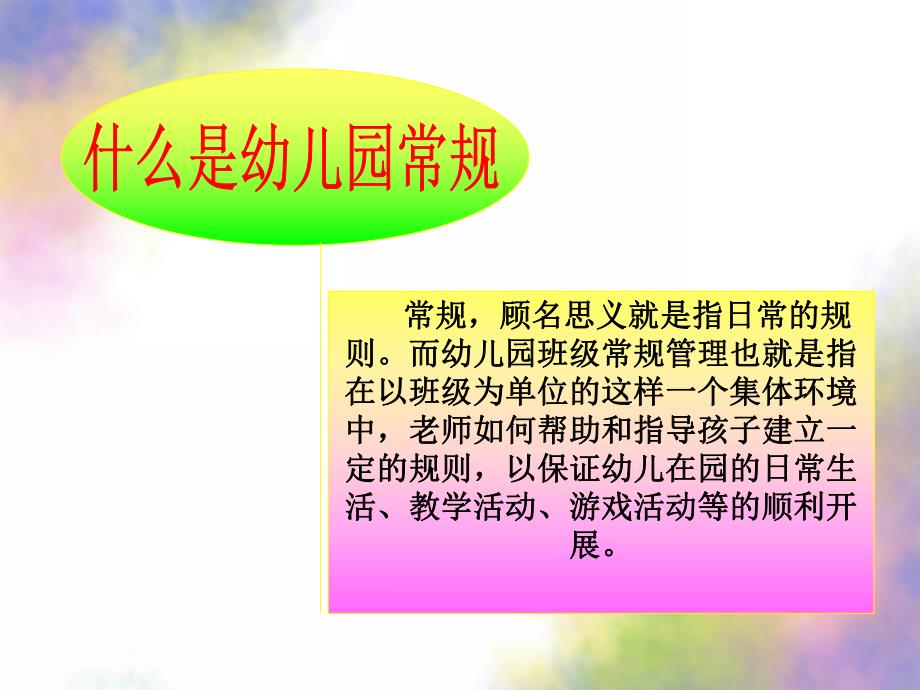 什么是幼儿园常规

常规，顾名思义就是指日常的规则。而幼儿园班级常规管理也就是指在以班级为单位的这样一个集体环境中，老师如何帮助和指导孩子建立一定的规则，以保证幼儿在园的日常生活、教学活动、游戏活动等的顺利开展。